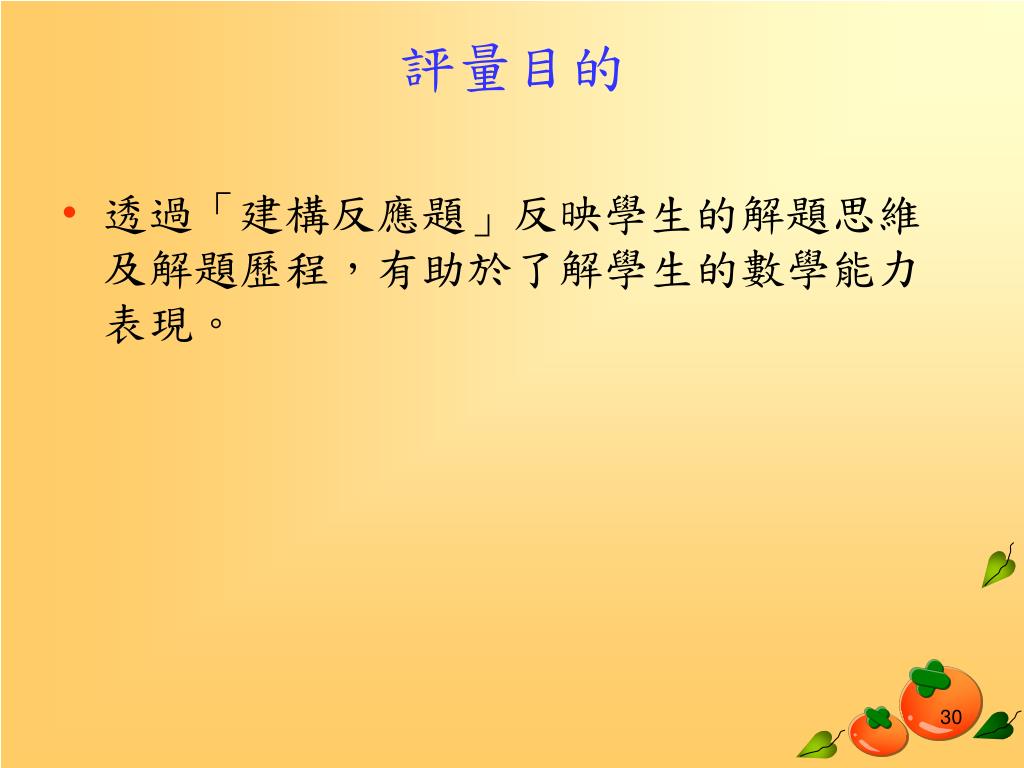 評量目的

• 透過「建構反應題」反映學生的解題思維及解題歷程，有助於了解學生的數學能力表現。

30